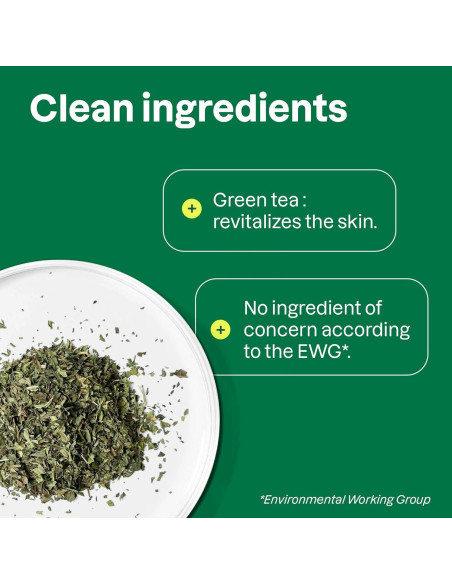 Clean ingredients

+ Green tea : revitalizes the skin.

+ No ingredient of concern according to the EWG*.

*Environmental Working Group